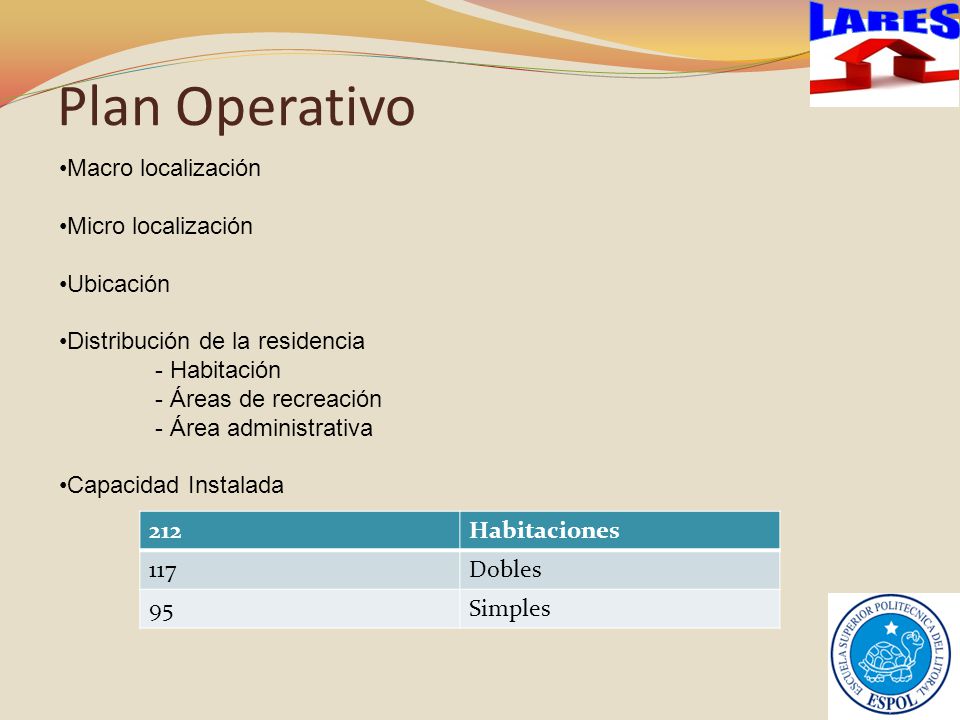 LARES

Plan Operativo

•Macro localización

•Micro localización

•Ubicación

•Distribución de la residencia
- Habitación
- Áreas de recreación
- Área administrativa

•Capacidad Instalada

| 212 | Habitaciones |
|---|---|
| 117 | Dobles |
| 95 | Simples |

ESCUELA SUPERIOR POLITECNICA DEL LITORAL
ESPOL